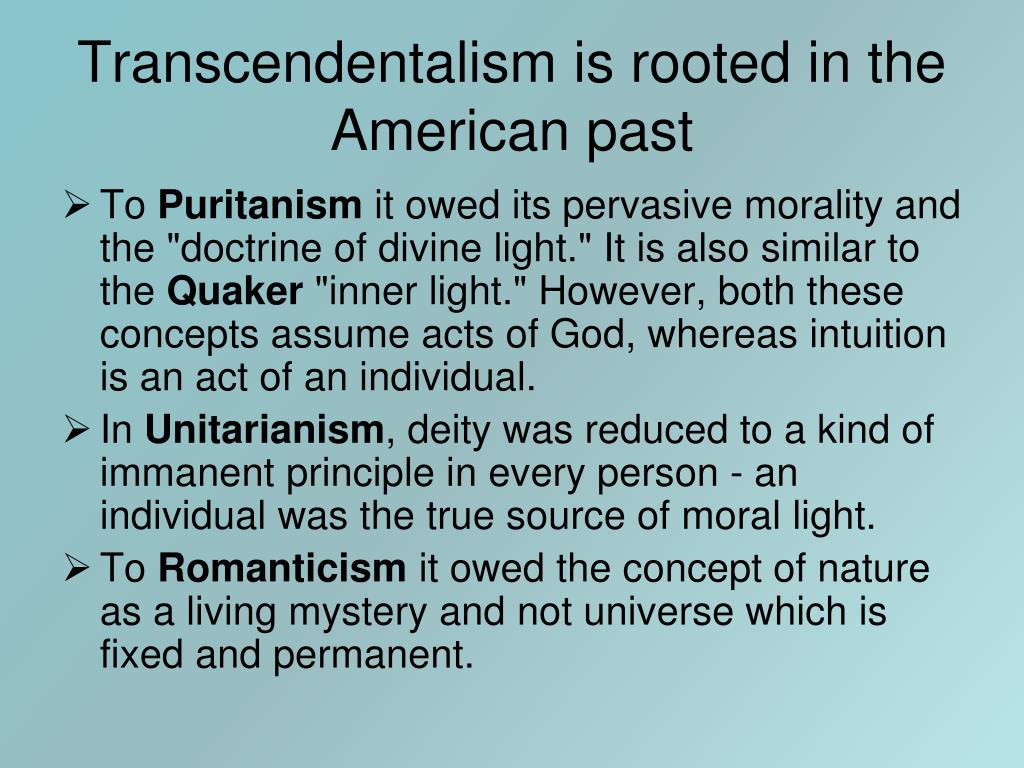 Transcendentalism is rooted in the American past

➢ To Puritanism it owed its pervasive morality and the "doctrine of divine light." It is also similar to the Quaker "inner light." However, both these concepts assume acts of God, whereas intuition is an act of an individual.

➢ In Unitarianism, deity was reduced to a kind of immanent principle in every person - an individual was the true source of moral light.

➢ To Romanticism it owed the concept of nature as a living mystery and not universe which is fixed and permanent.